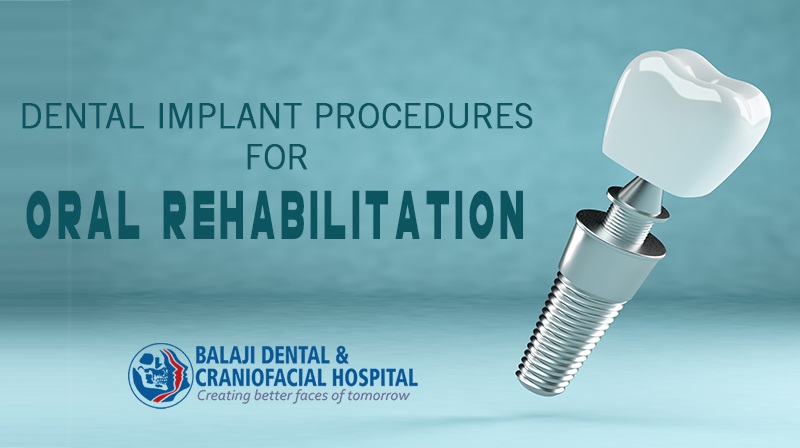 DENTAL IMPLANT PROCEDURES
FOR
ORAL REHABILITATION

BALAJI DENTAL &
CRANIOFACIAL HOSPITAL
Creating better faces of tomorrow